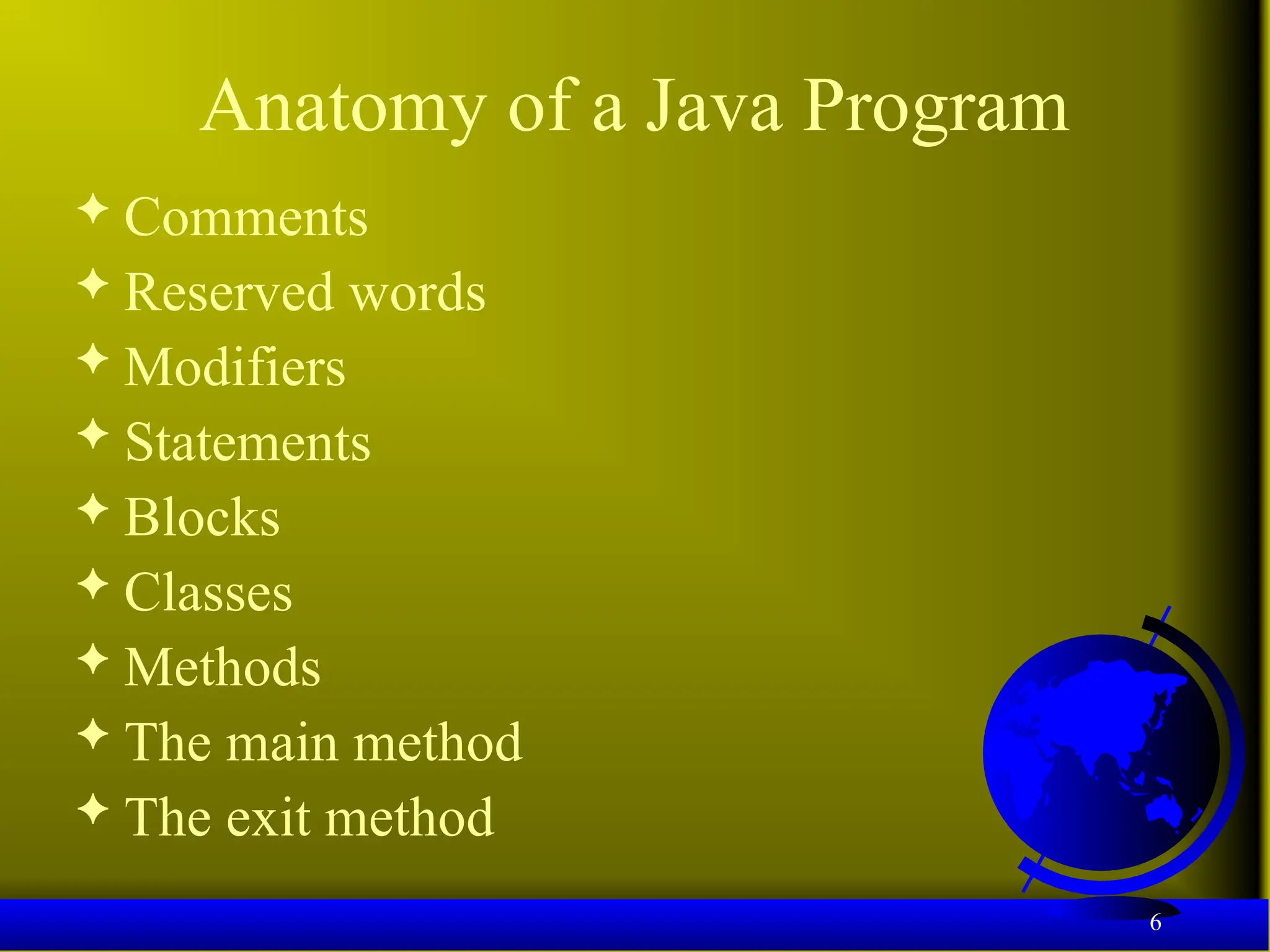 Anatomy of a Java Program

✦ Comments
✦ Reserved words
✦ Modifiers
✦ Statements
✦ Blocks
✦ Classes
✦ Methods
✦ The main method
✦ The exit method

6